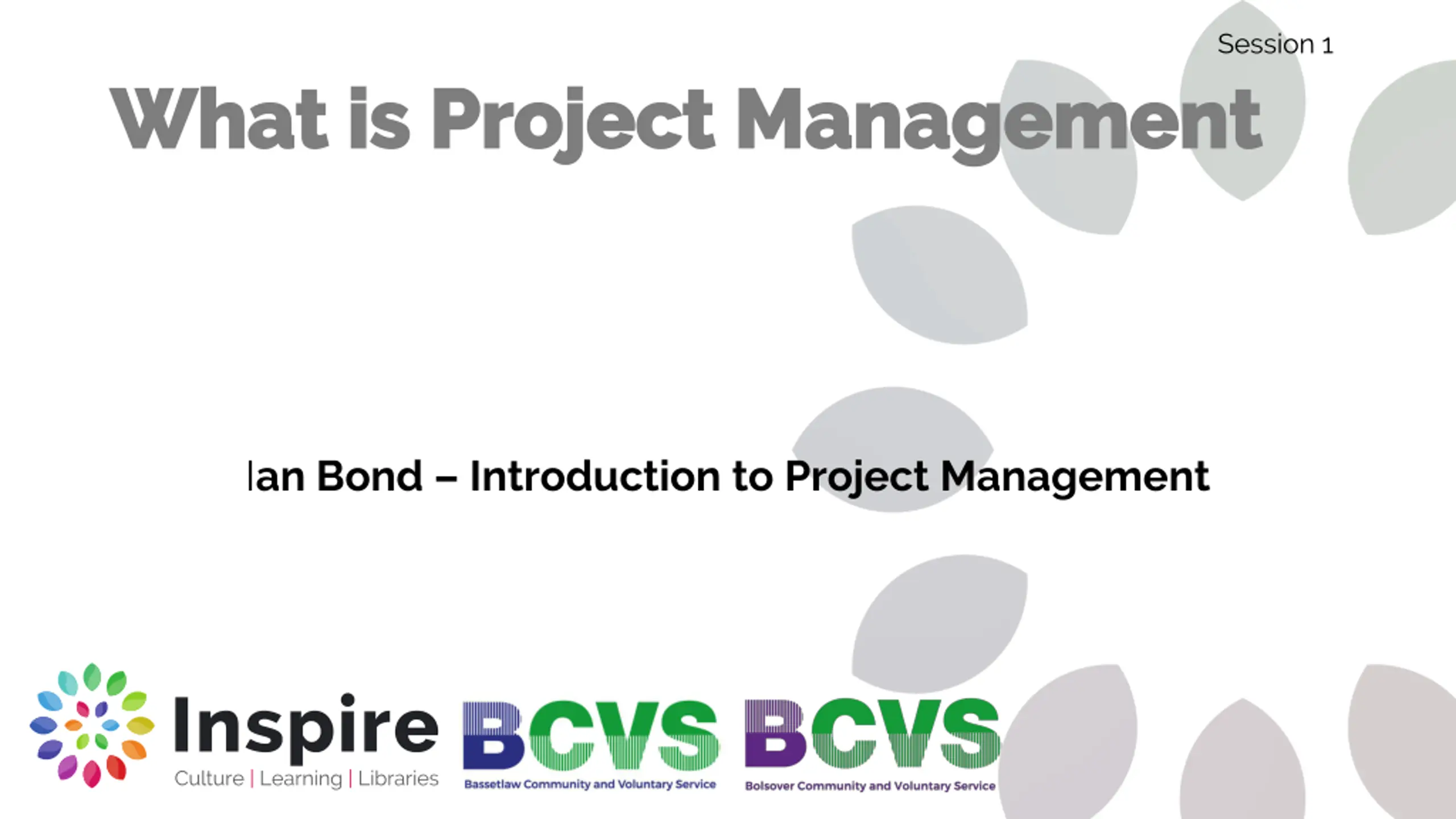 Session 1

What is Project Management

Ian Bond – Introduction to Project Management

Inspire
Culture | Learning | Libraries

BCVS
Bassetlaw Community and Voluntary Service

BCVS
Bolsover Community and Voluntary Service